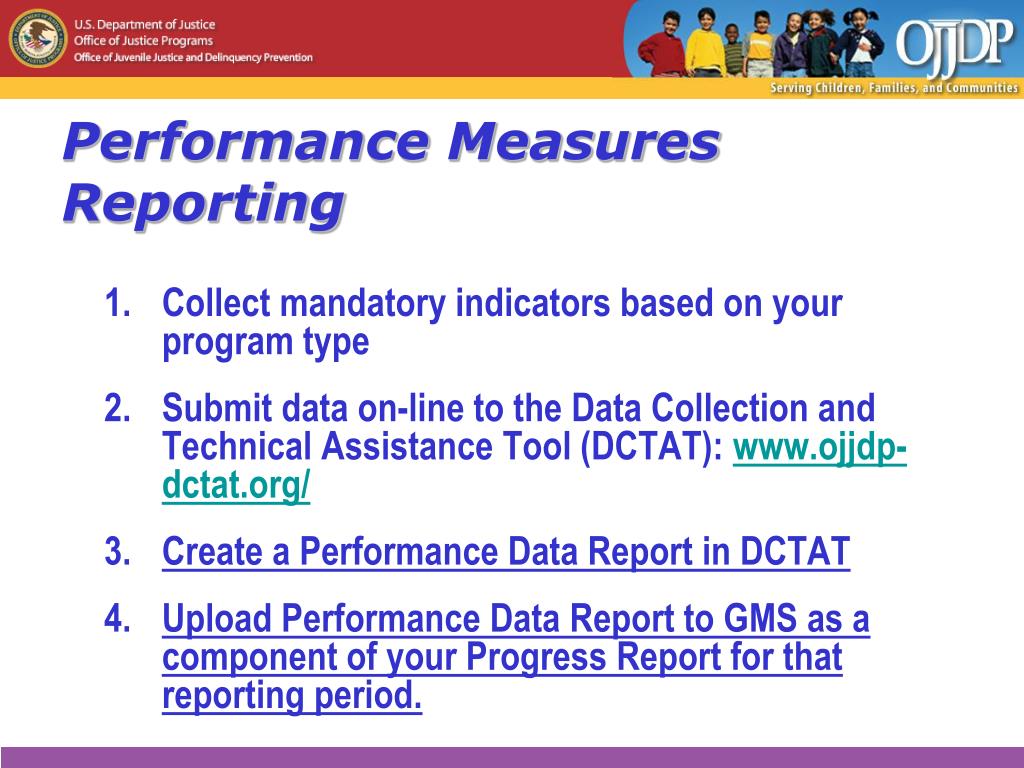 U.S. Department of Justice
Office of Justice Programs
Office of Juvenile Justice and Delinquency Prevention

OJJDP
Serving Children, Families, and Communities

Performance Measures Reporting

1. Collect mandatory indicators based on your program type

2. Submit data on-line to the Data Collection and Technical Assistance Tool (DCTAT): www.ojjdp-dctat.org/

3. Create a Performance Data Report in DCTAT

4. Upload Performance Data Report to GMS as a component of your Progress Report for that reporting period.